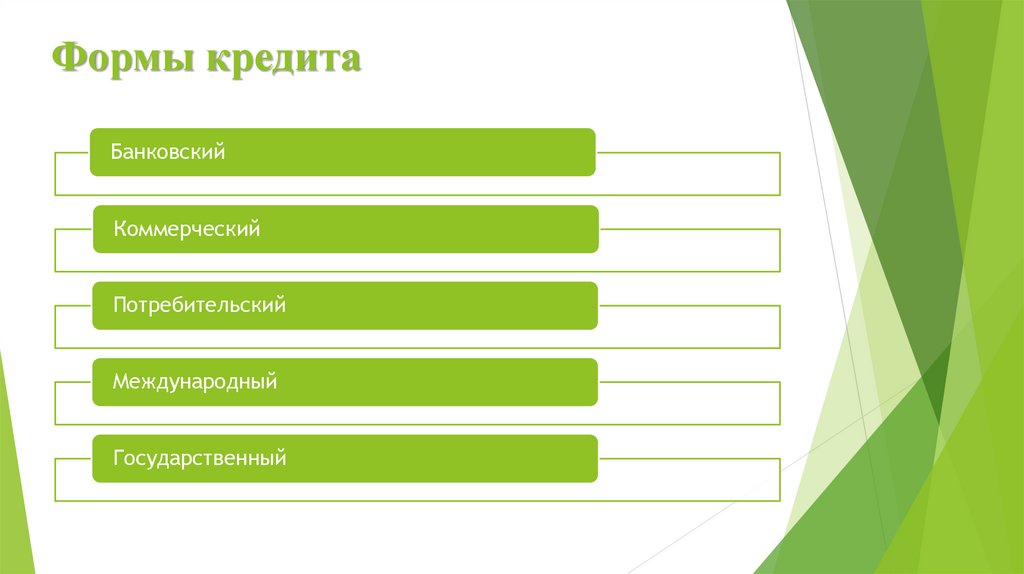 Формы кредита

Банковский

Коммерческий

Потребительский

Международный

Государственный